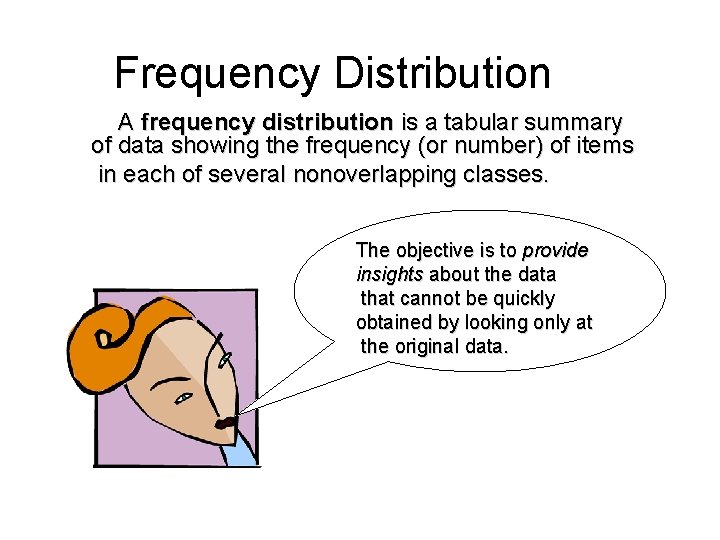 Frequency Distribution

A frequency distribution is a tabular summary of data showing the frequency (or number) of items in each of several nonoverlapping classes.

The objective is to provide insights about the data that cannot be quickly obtained by looking only at the original data.